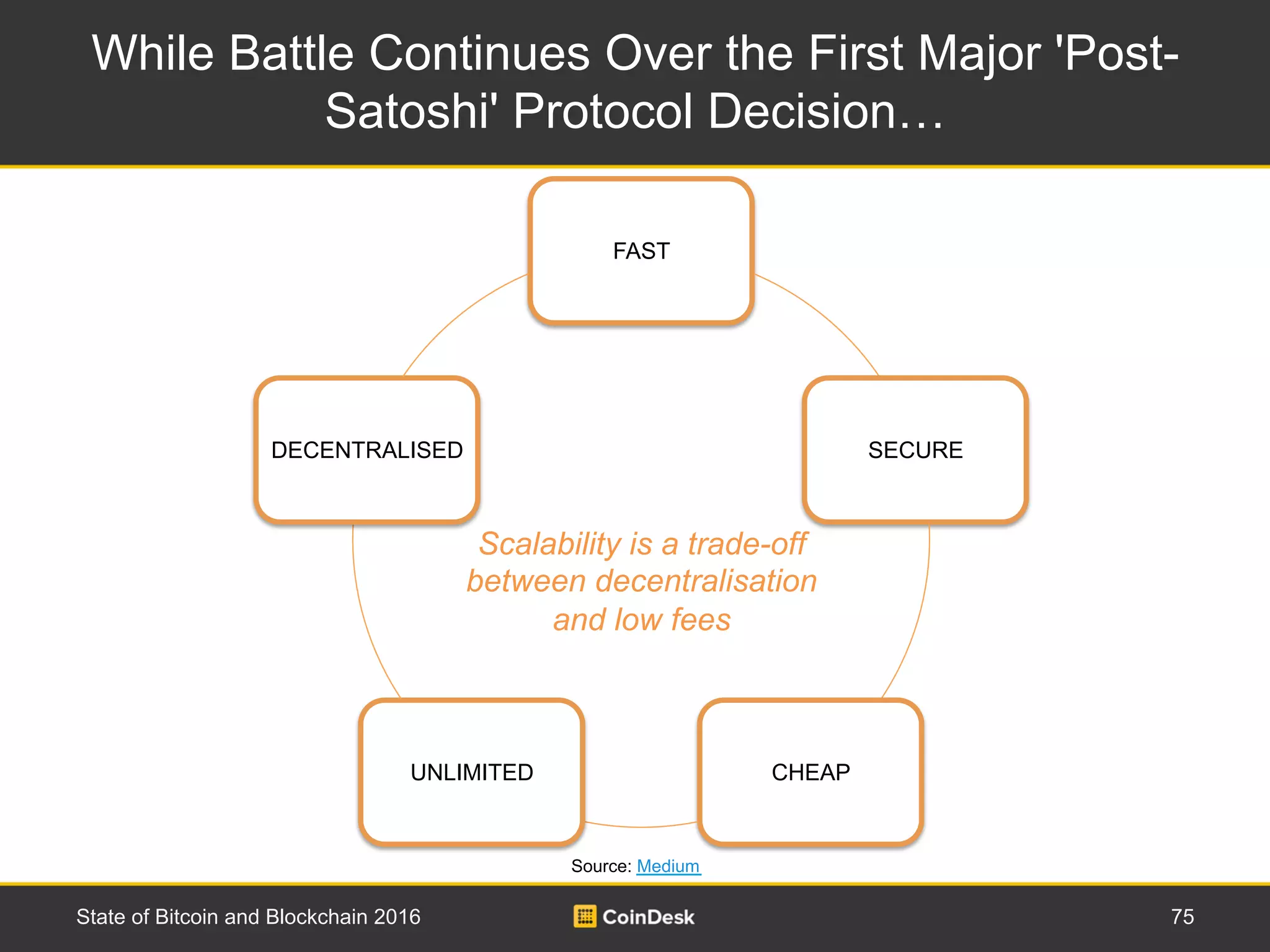 While Battle Continues Over the First Major 'Post-Satoshi' Protocol Decision…

FAST

DECENTRALISED

SECURE

Scalability is a trade-off between decentralisation and low fees

UNLIMITED

CHEAP

Source: Medium

State of Bitcoin and Blockchain 2016

CoinDesk

75